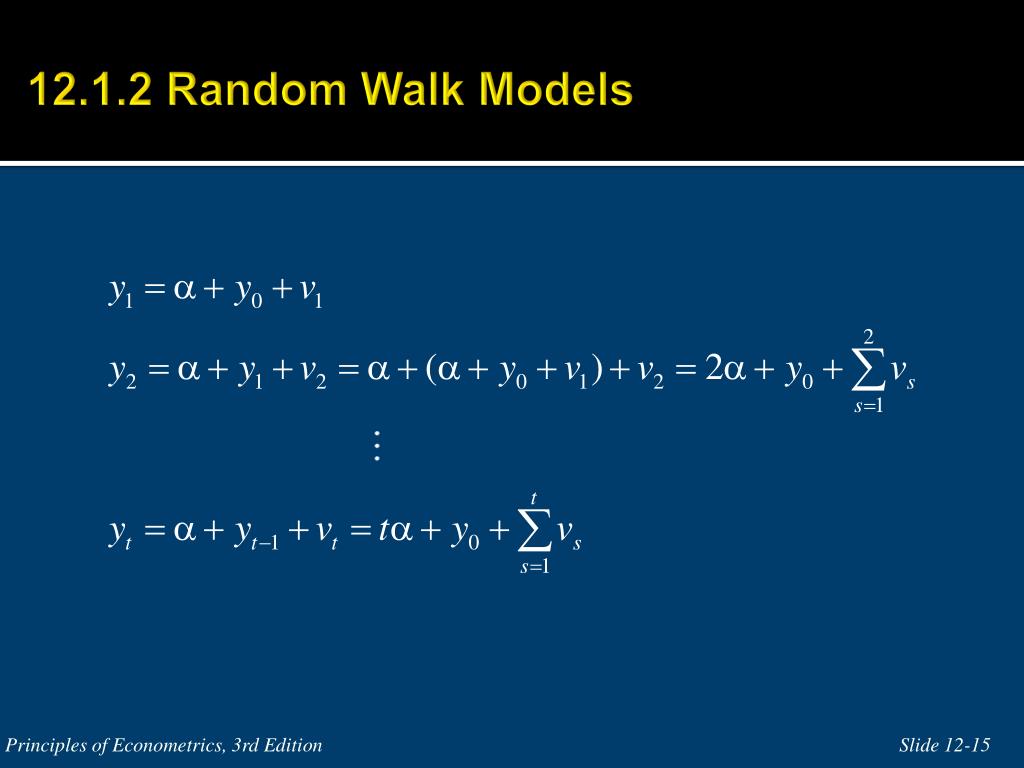 12.1.2 Random Walk Models

$y_1 = \alpha + y_0 + v_1$

$y_2 = \alpha + y_1 + v_2 = \alpha + (\alpha + y_0 + v_1) + v_2 = 2\alpha + y_0 + \sum_{s=1}^{2} v_s$

$\vdots$

$y_t = \alpha + y_{t-1} + v_t = t\alpha + y_0 + \sum_{s=1}^{t} v_s$

Principles of Econometrics, 3rd Edition

Slide 12-15